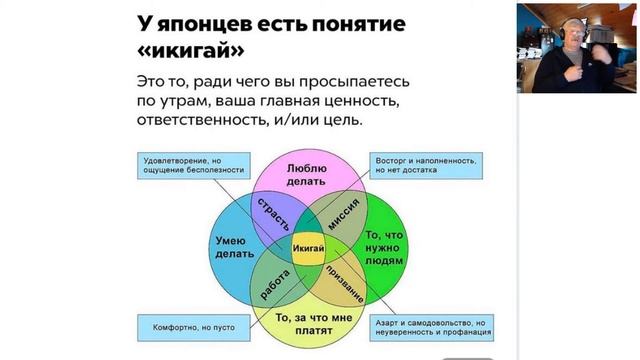 У японцев есть понятие «икигай»

Это то, ради чего вы просыпаетесь по утрам, ваша главная ценность, ответственность, и/или цель.

Удовлетворение, но ощущение бесполезности

Восторг и наполненность, но нет достатка

Люблю делать

страсть

миссия

Умею делать

Икигай

То, что нужно людям

работа

призвание

То, за что мне платят

Комфортно, но пусто

Азарт и самодовольство, но неуверенность и профанация